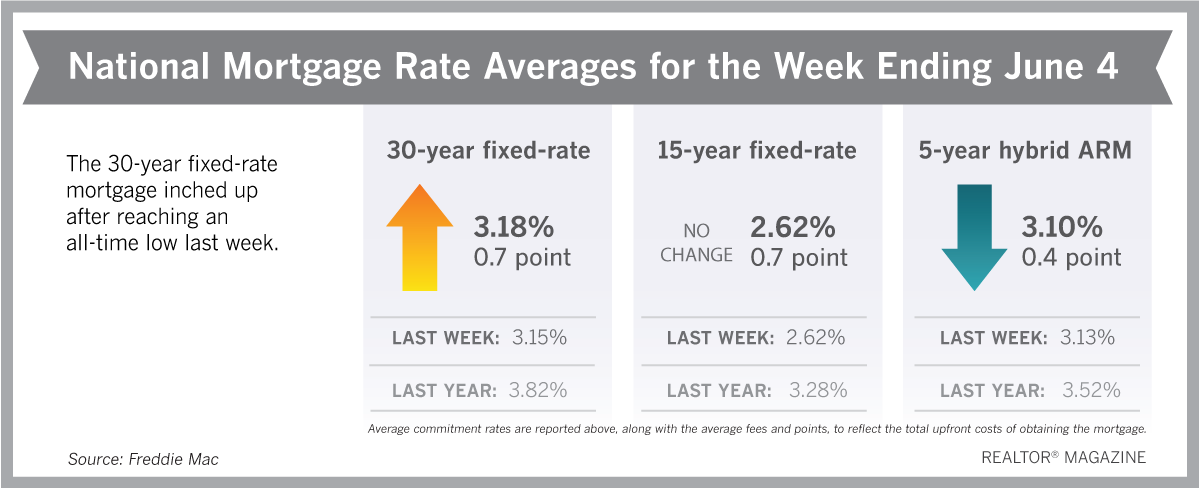 National Mortgage Rate Averages for the Week Ending June 4

The 30-year fixed-rate mortgage inched up after reaching an all-time low last week.

30-year fixed-rate

3.18%
0.7 point

LAST WEEK: 3.15%

LAST YEAR: 3.82%

15-year fixed-rate

NO CHANGE

2.62%
0.7 point

LAST WEEK: 2.62%

LAST YEAR: 3.28%

5-year hybrid ARM

3.10%
0.4 point

LAST WEEK: 3.13%

LAST YEAR: 3.52%

Average commitment rates are reported above, along with the average fees and points, to reflect the total upfront costs of obtaining the mortgage.

Source: Freddie Mac

REALTOR® MAGAZINE